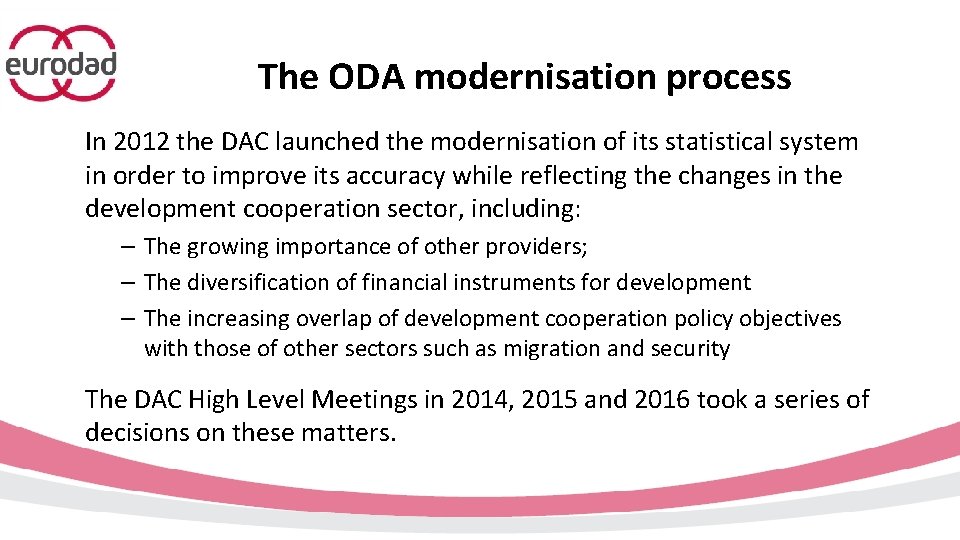 eurodad

The ODA modernisation process

In 2012 the DAC launched the modernisation of its statistical system in order to improve its accuracy while reflecting the changes in the development cooperation sector, including:

– The growing importance of other providers;
– The diversification of financial instruments for development
– The increasing overlap of development cooperation policy objectives with those of other sectors such as migration and security

The DAC High Level Meetings in 2014, 2015 and 2016 took a series of decisions on these matters.